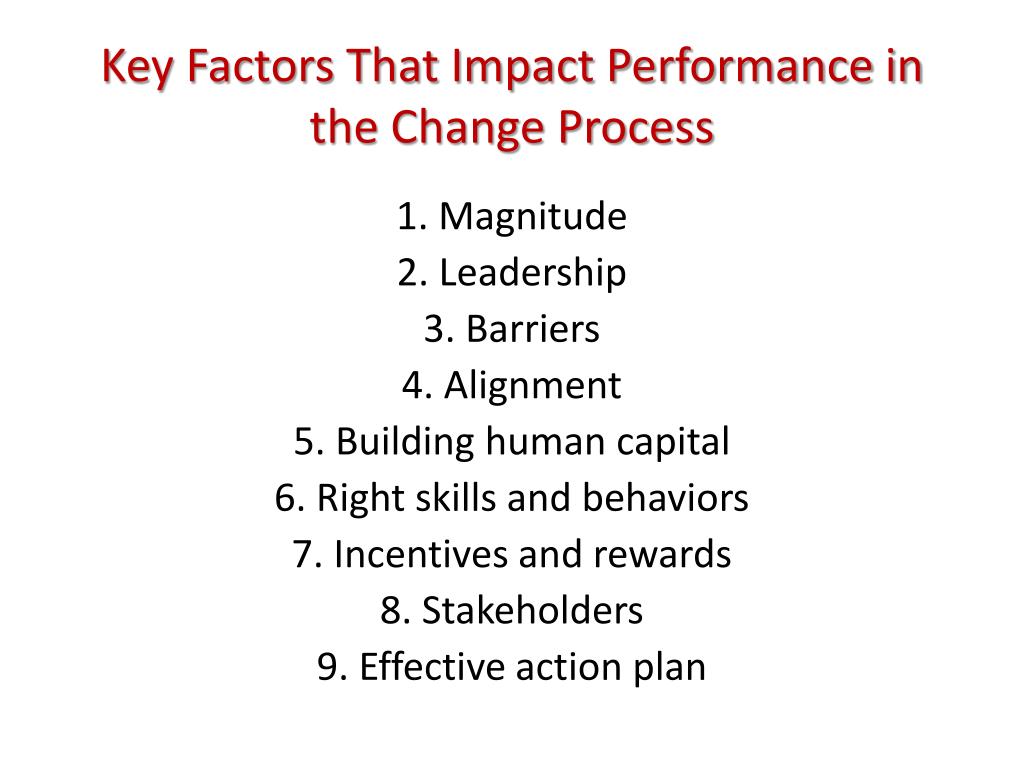 Key Factors That Impact Performance in the Change Process

1. Magnitude
2. Leadership
3. Barriers
4. Alignment
5. Building human capital
6. Right skills and behaviors
7. Incentives and rewards
8. Stakeholders
9. Effective action plan